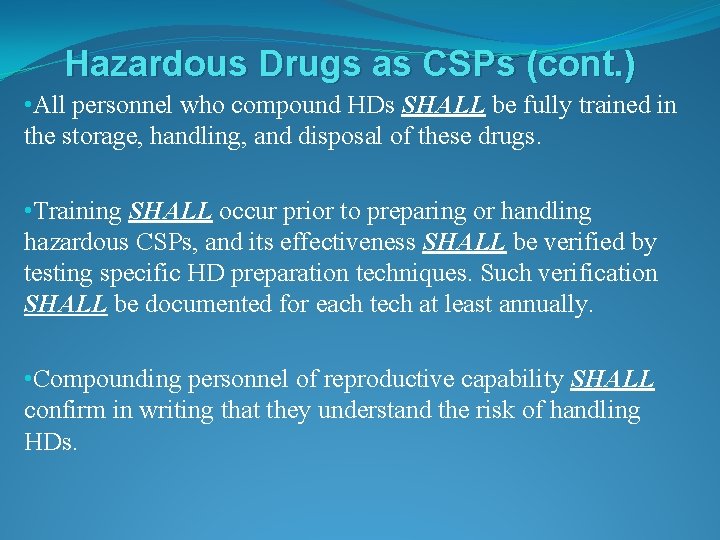 Hazardous Drugs as CSPs (cont.)

•All personnel who compound HDs SHALL be fully trained in the storage, handling, and disposal of these drugs.

•Training SHALL occur prior to preparing or handling hazardous CSPs, and its effectiveness SHALL be verified by testing specific HD preparation techniques. Such verification SHALL be documented for each tech at least annually.

•Compounding personnel of reproductive capability SHALL confirm in writing that they understand the risk of handling HDs.